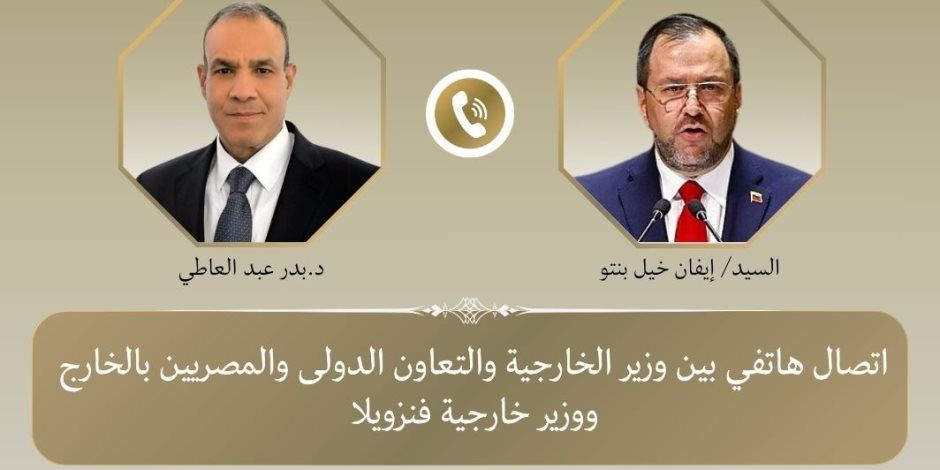 السيد/ إيفان خيل بنتو

د.بدر عبد العاطي

اتصال هاتفي بين وزير الخارجية والتعاون الدولى والمصريين بالخارج ووزير خارجية فنزويلا